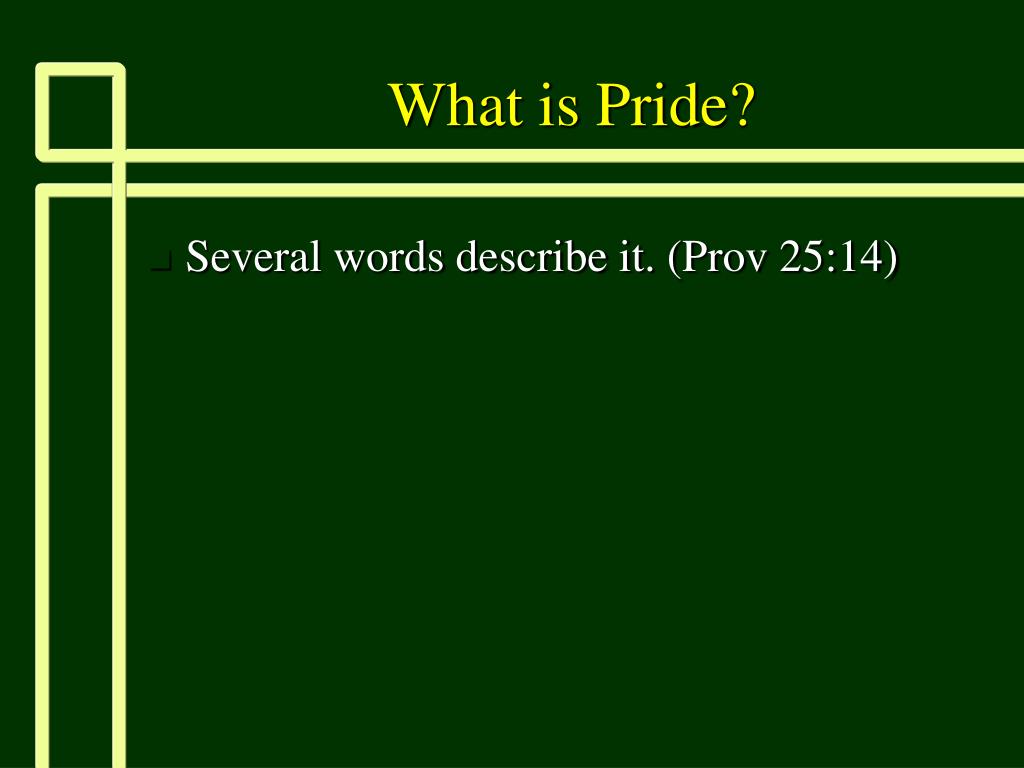 What is Pride?

Several words describe it. (Prov 25:14)